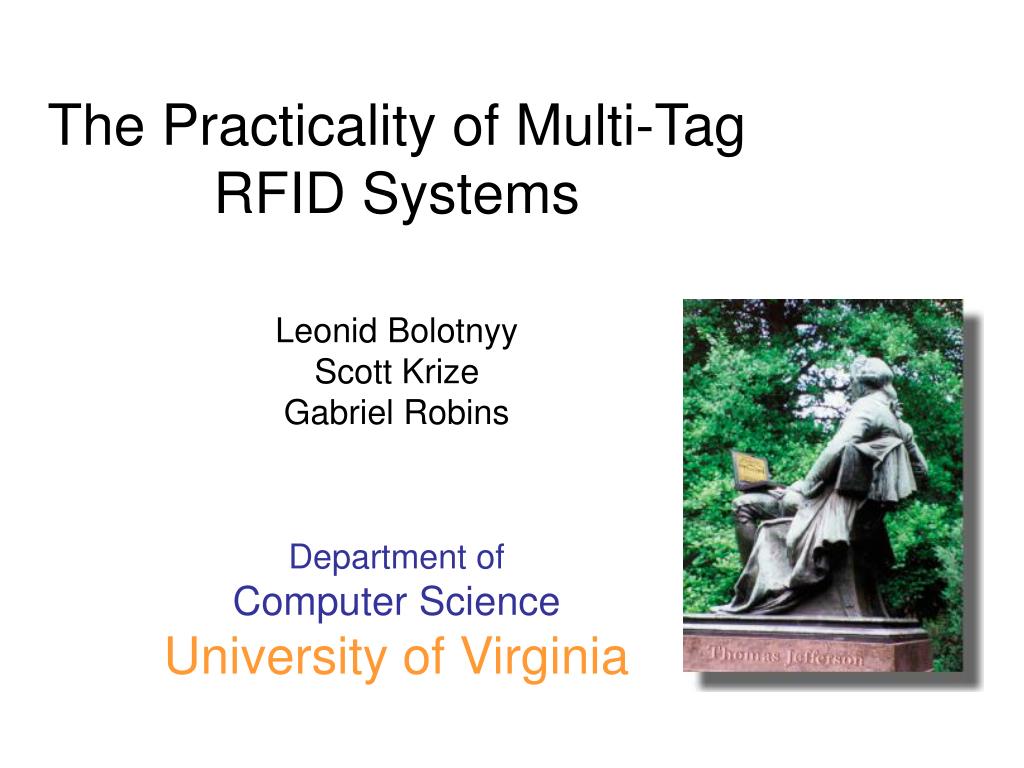 The Practicality of Multi-Tag RFID Systems

Leonid Bolotnyy
Scott Krize
Gabriel Robins

Department of
Computer Science
University of Virginia

Thomas Jefferson